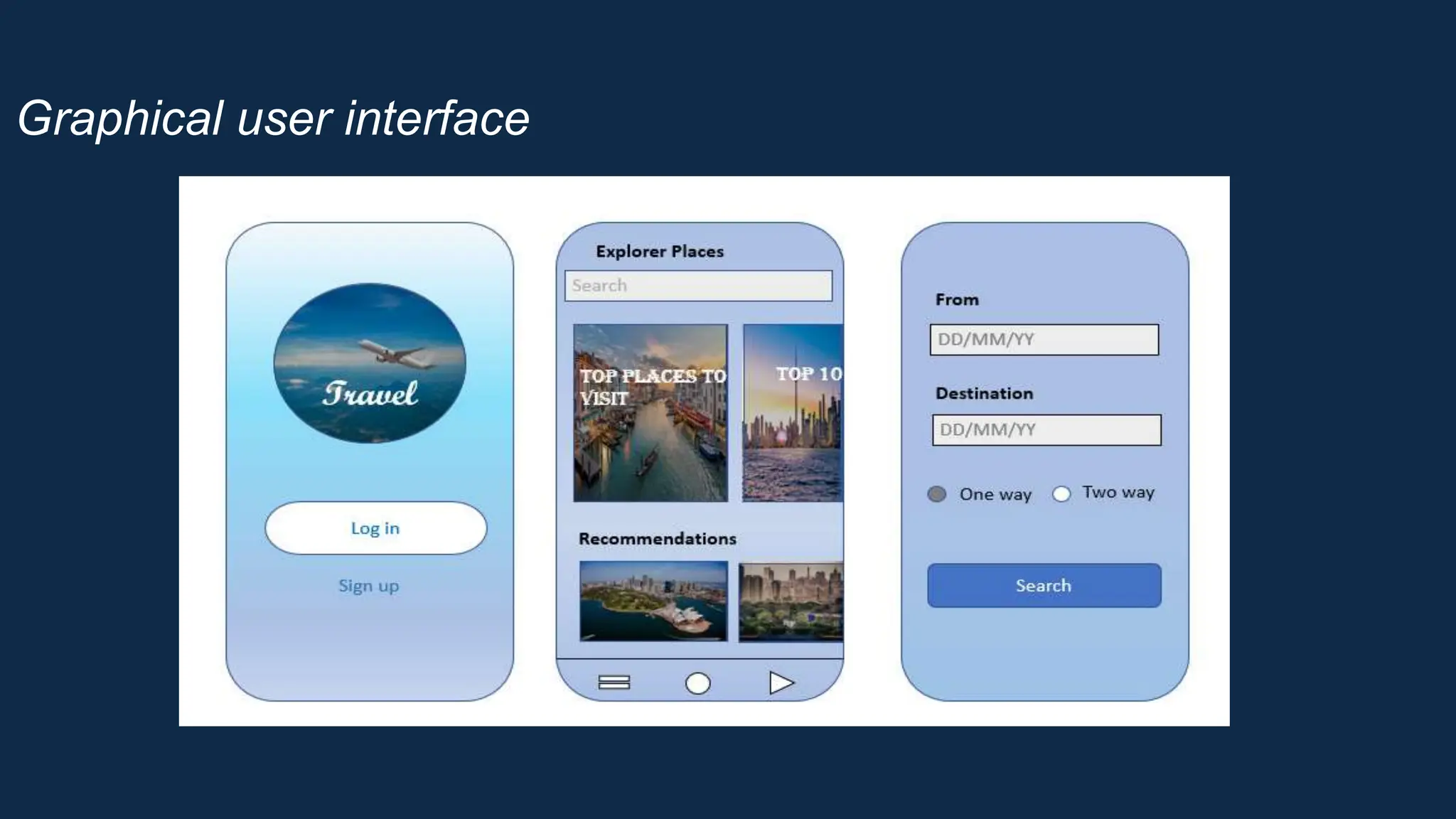 Graphical user interface

Travel

Log in

Sign up

Explorer Places

Search

TOP PLACES TO VISIT

TOP 10

Recommendations

From

DD/MM/YY

Destination

DD/MM/YY

One way

Two way

Search